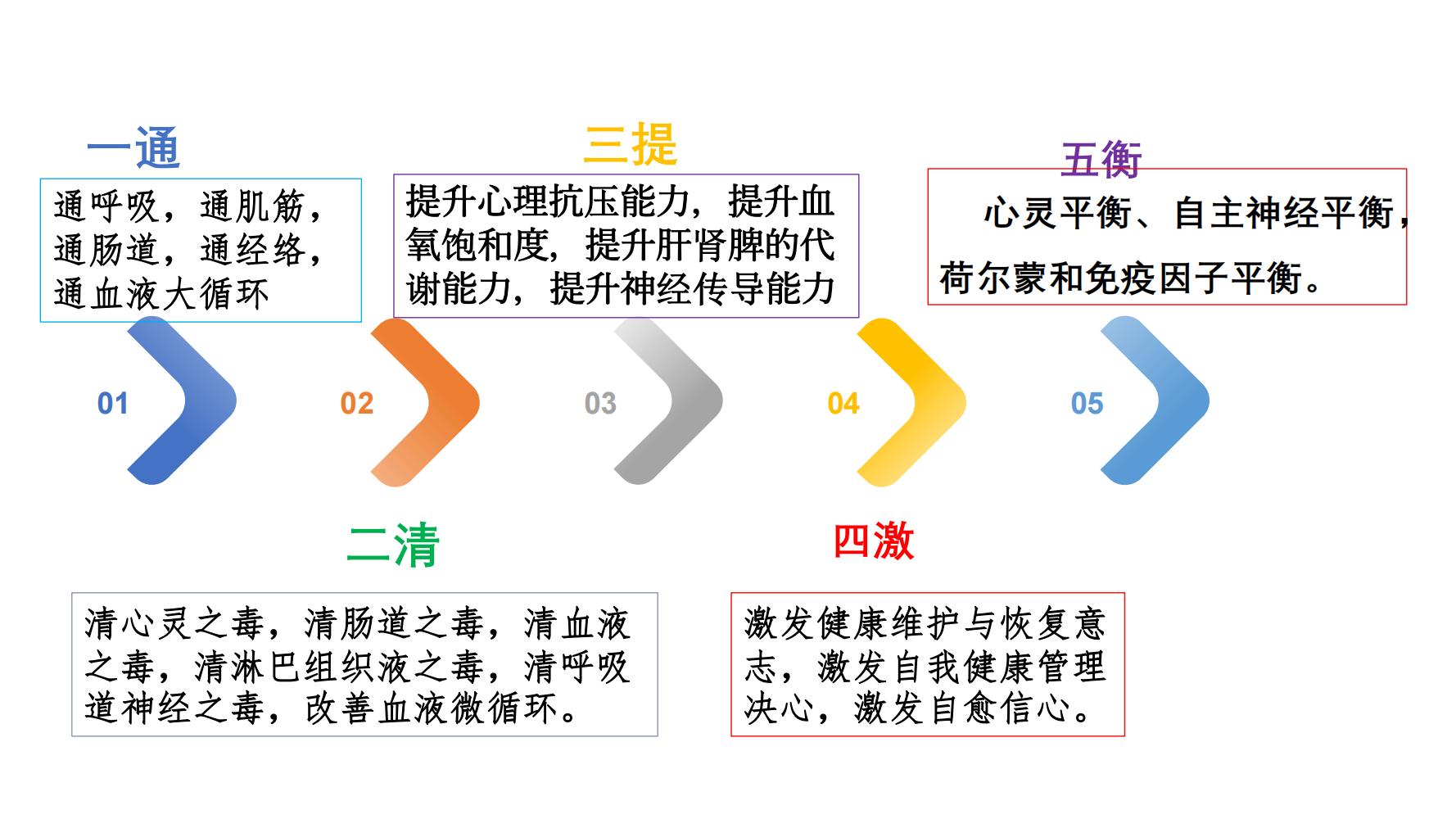 一通

通呼吸，通肌筋，通肠道，通经络，通血液大循环

三提

提升心理抗压能力，提升血氧饱和度，提升肝肾脾的代谢能力，提升神经传导能力

五衡

心灵平衡、自主神经平衡，荷尔蒙和免疫因子平衡。

01

02

03

04

05

二清

清心灵之毒，清肠道之毒，清血液之毒，清淋巴组织液之毒，清呼吸道神经之毒，改善血液微循环。

四激

激发健康维护与恢复意志，激发自我健康管理决心，激发自愈信心。